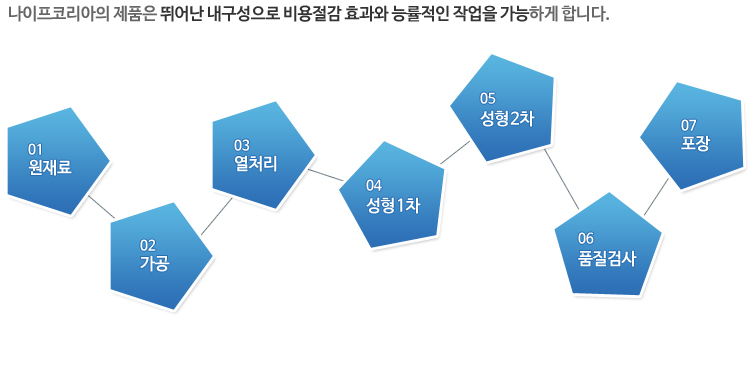 나이프코리아의 제품은 뛰어난 내구성으로 비용절감 효과와 능률적인 작업을 가능하게 합니다.

01
원재료

02
가공

03
열처리

04
성형1차

05
성형2차

06
품질검사

07
포장